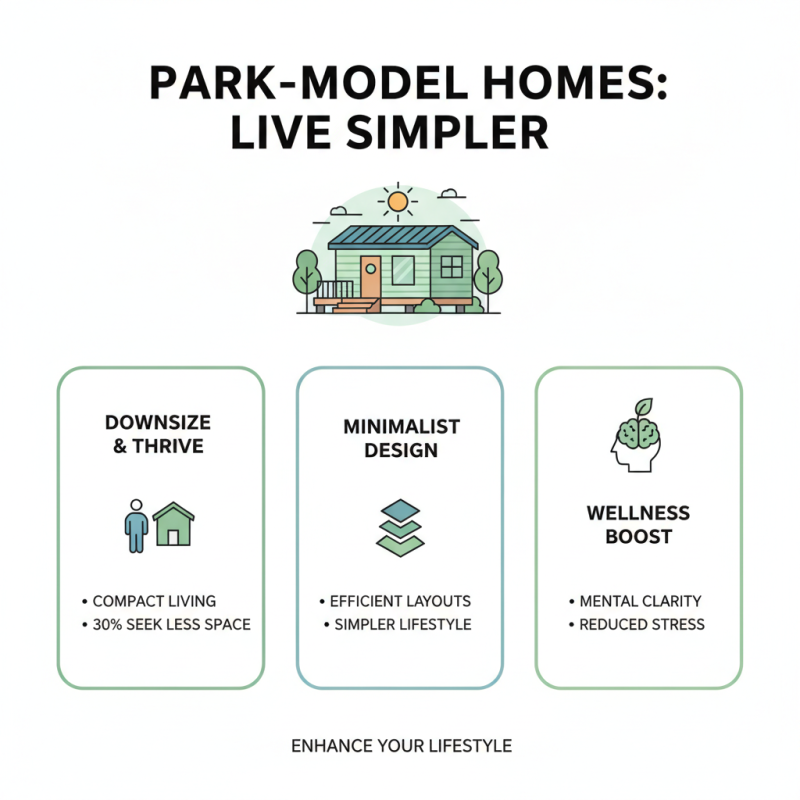 PARK-MODEL HOMES: LIVE SIMPLER

DOWNSIZE & THRIVE

• COMPACT LIVING
• 30% SEEK LESS SPACE

MINIMALIST DESIGN

• EFFICIENT LAYOUTS
• SIMPLER LIFESTYLE

WELLNESS BOOST

• MENTAL CLARITY
• REDUCED STRESS

ENHANCE YOUR LIFESTYLE